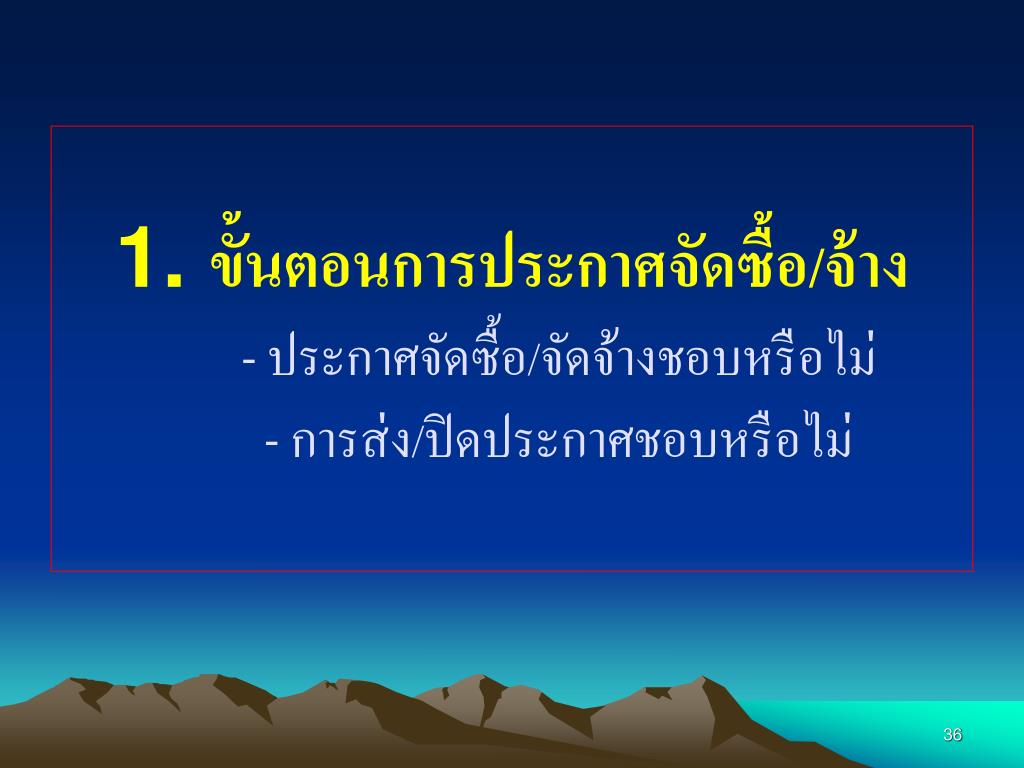 1. ขั้นตอนการประกาศจัดซื้อ/จ้าง

- ประกาศจัดซื้อ/จัดจ้างชอบหรือไม่

- การส่ง/ปิดประกาศชอบหรือไม่

36